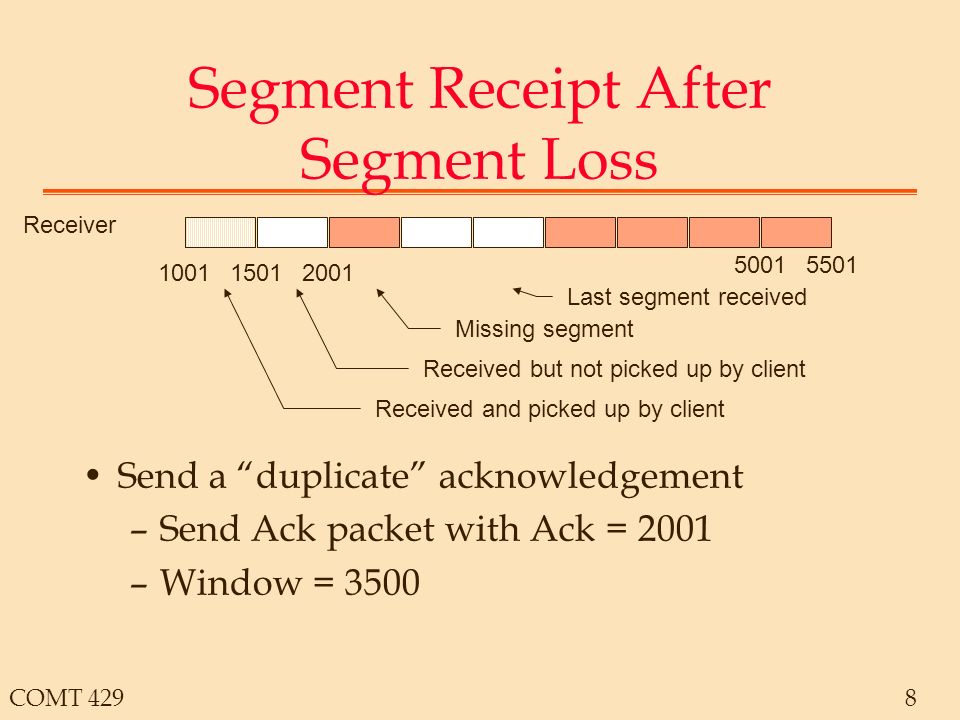 Segment Receipt After Segment Loss

Receiver

1001 1501 2001

5001 5501

Last segment received

Missing segment

Received but not picked up by client

Received and picked up by client

• Send a “duplicate” acknowledgement
– Send Ack packet with Ack = 2001
– Window = 3500

COMT 429

8